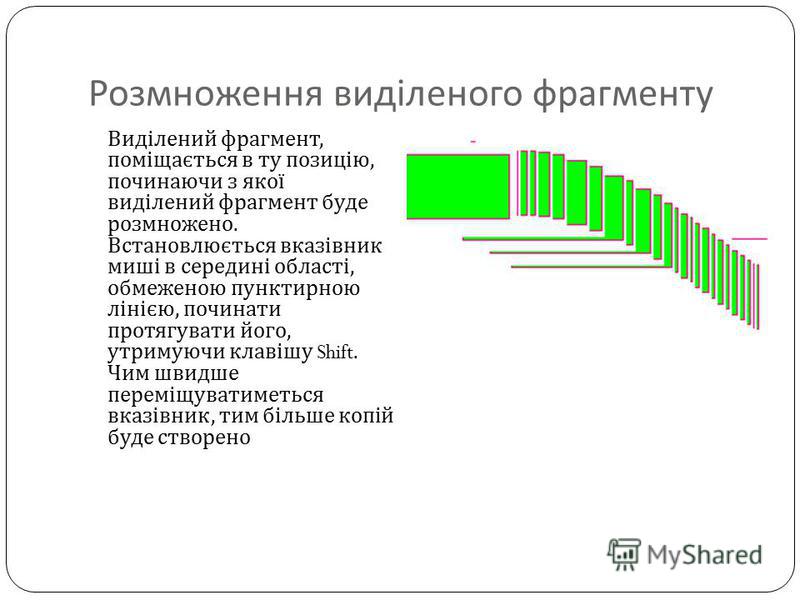 Розмноження виділеного фрагменту

Виділений фрагмент, поміщається в ту позицію, починаючи з якої виділений фрагмент буде розмножено. Встановлюється вказівник миші в середині області, обмеженою пунктирною лінією, починати протягувати його, утримуючи клавішу Shift. Чим швидше переміщуватиметься вказівник, тим більше копій буде створено

MyShared